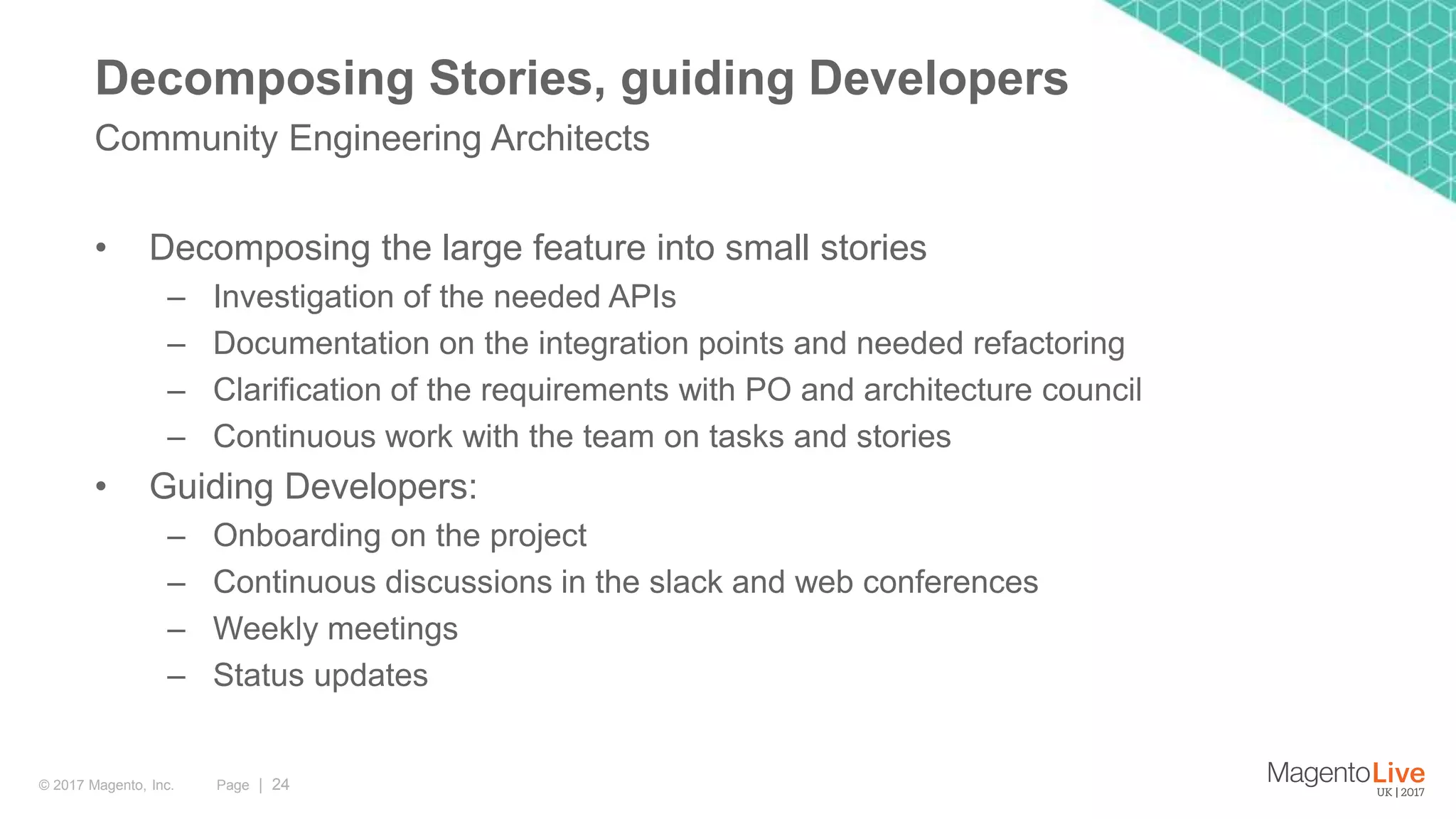 Decomposing Stories, guiding Developers
Community Engineering Architects

• Decomposing the large feature into small stories
– Investigation of the needed APIs
– Documentation on the integration points and needed refactoring
– Clarification of the requirements with PO and architecture council
– Continuous work with the team on tasks and stories
• Guiding Developers:
– Onboarding on the project
– Continuous discussions in the slack and web conferences
– Weekly meetings
– Status updates

© 2017 Magento, Inc. Page | 24

MagentoLive UK | 2017